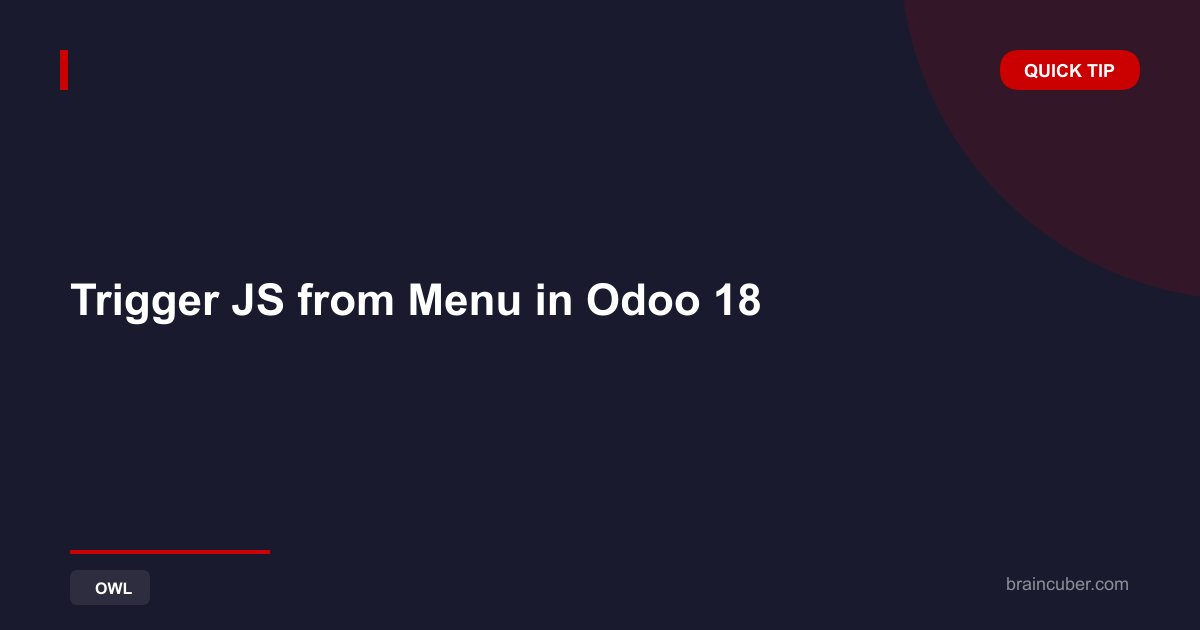 QUICK TIP

Trigger JS from Menu in Odoo 18

OWL

braincuber.com